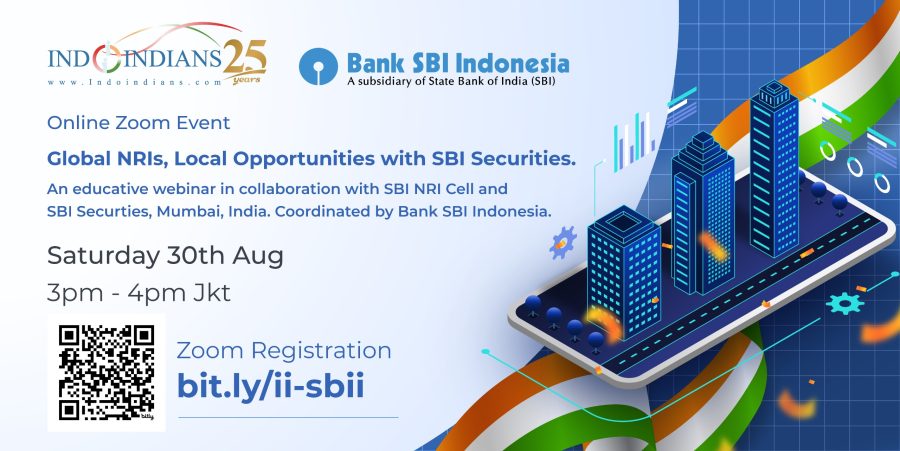 INDOINDIANS 25 years
www.Indoindians.com

Bank SBI Indonesia
A subsidiary of State Bank of India (SBI)

Online Zoom Event

Global NRIs, Local Opportunities with SBI Securities.

An educative webinar in collaboration with SBI NRI Cell and SBI Securties, Mumbai, India. Coordinated by Bank SBI Indonesia.

Saturday 30th Aug

3pm - 4pm Jkt

Zoom Registration
bit.ly/ii-sbii